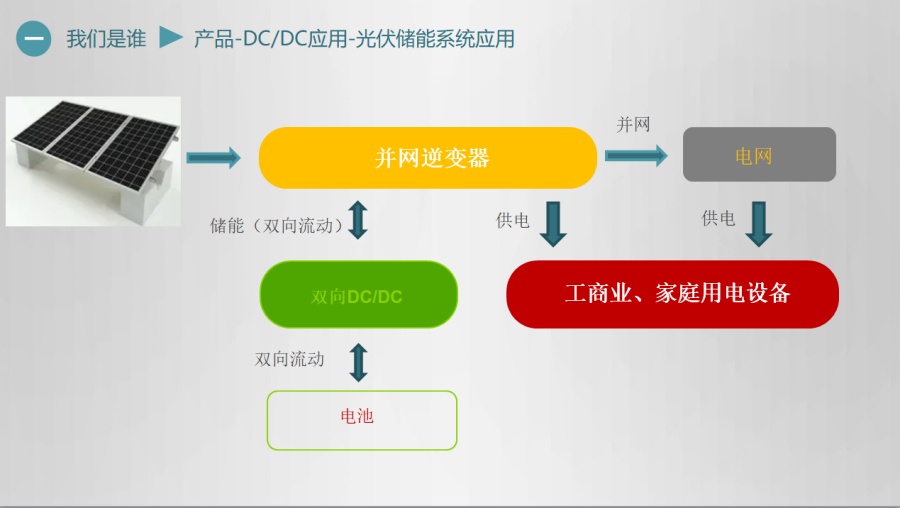 一 我们是谁 ▶ 产品-DC/DC应用-光伏储能系统应用

并网逆变器

并网

电网

储能（双向流动）

供电

供电

双向DC/DC

工商业、家庭用电设备

双向流动

电池